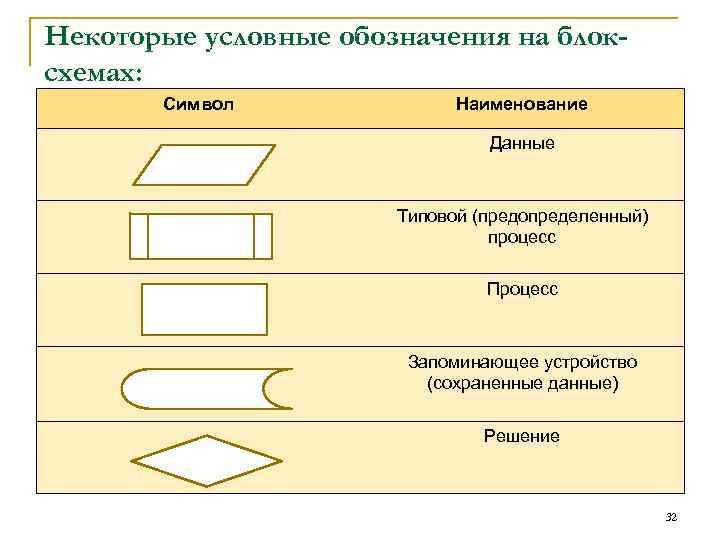 Некоторые условные обозначения на блок-схемах:

| Символ | Наименование |
|---|---|
| | Данные |
| | Типовой (предопределенный) процесс |
| | Процесс |
| | Запоминающее устройство (сохраненные данные) |
| | Решение |

32